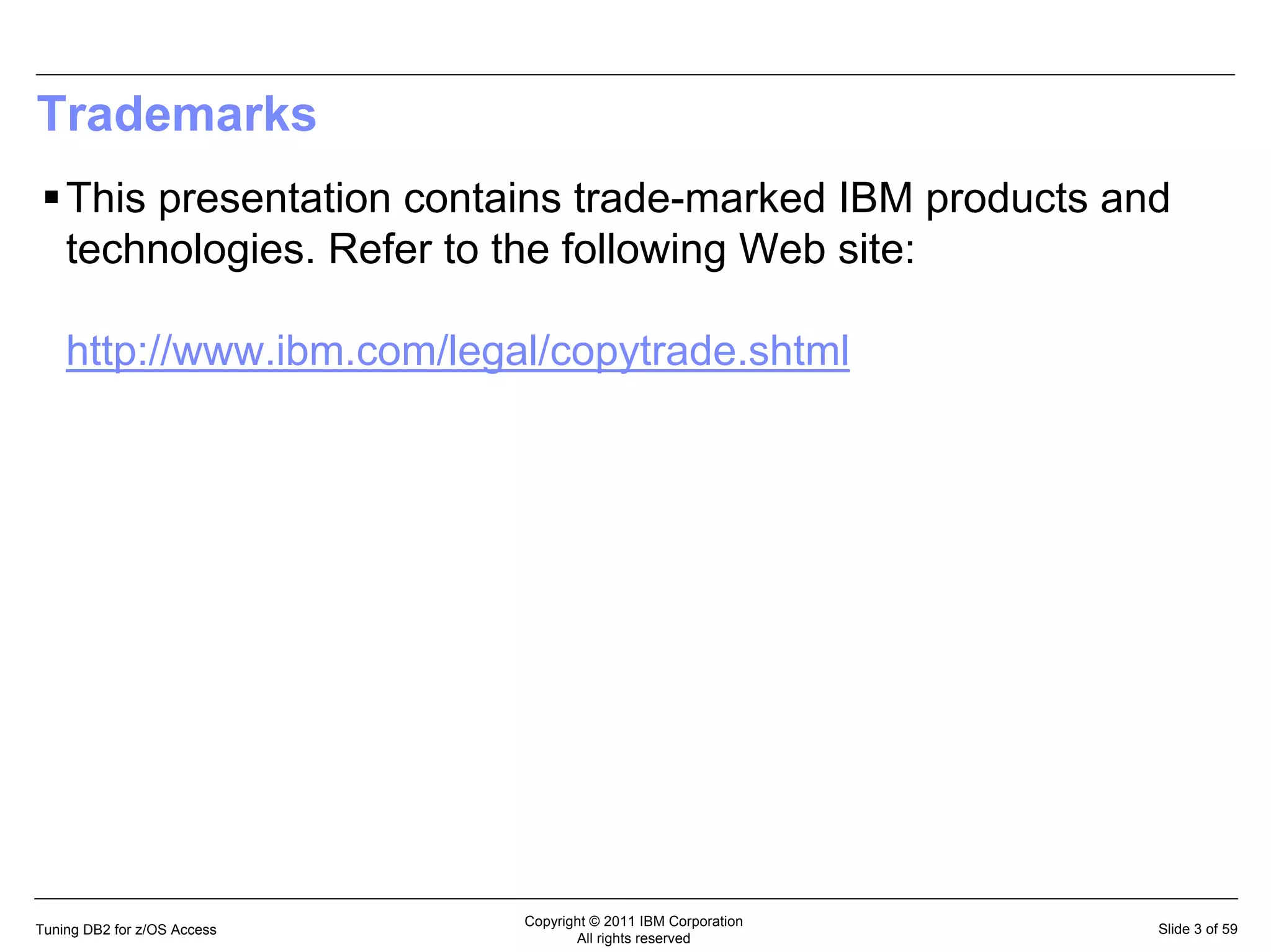 Trademarks

▪ This presentation contains trade-marked IBM products and technologies. Refer to the following Web site:

http://www.ibm.com/legal/copytrade.shtml

Tuning DB2 for z/OS Access

Copyright © 2011 IBM Corporation
All rights reserved

Slide 3 of 59